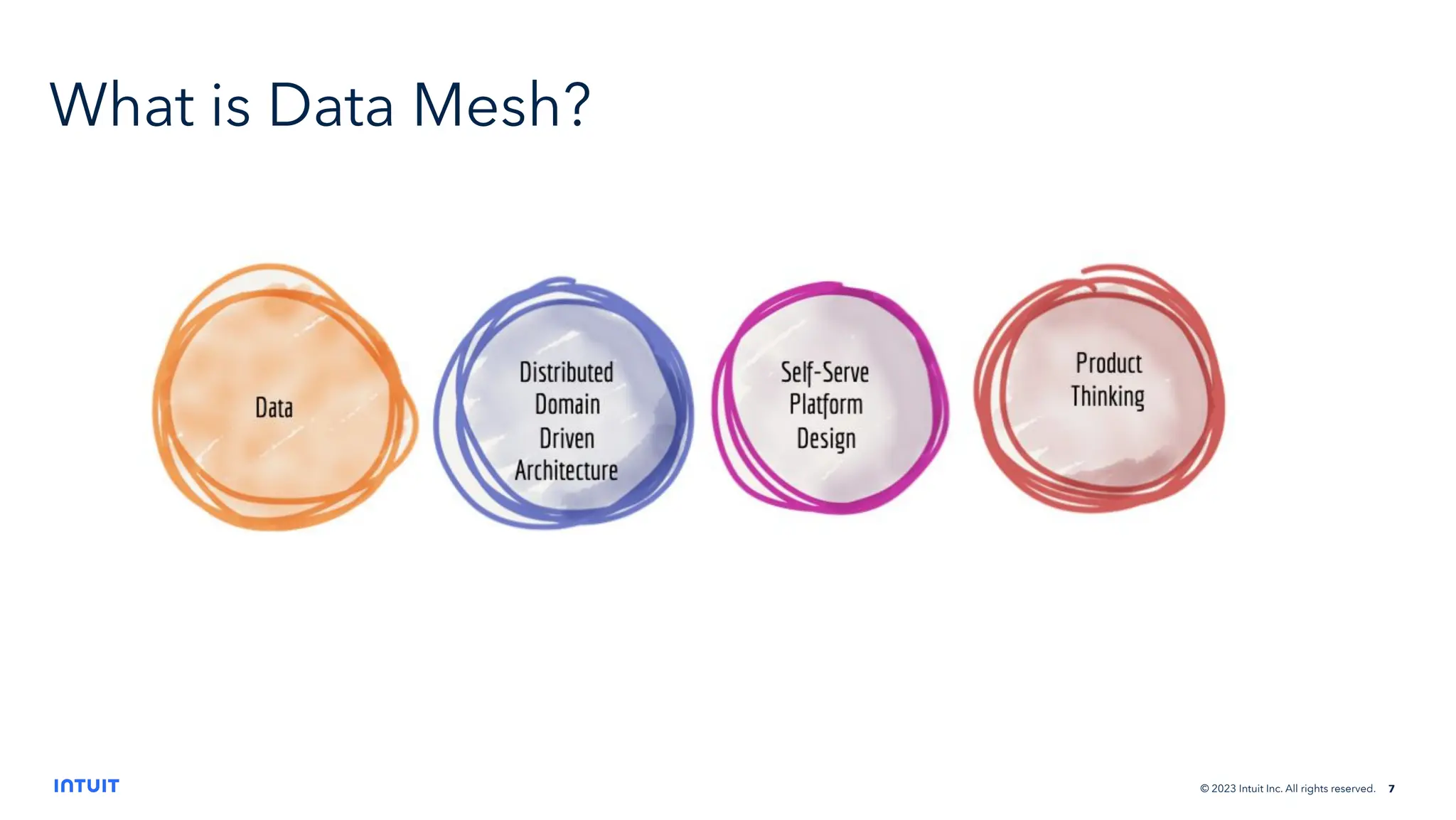 What is Data Mesh?

Data

Distributed Domain Driven Architecture

Self-Serve Platform Design

Product Thinking

INTUIT

© 2023 Intuit Inc. All rights reserved. 7